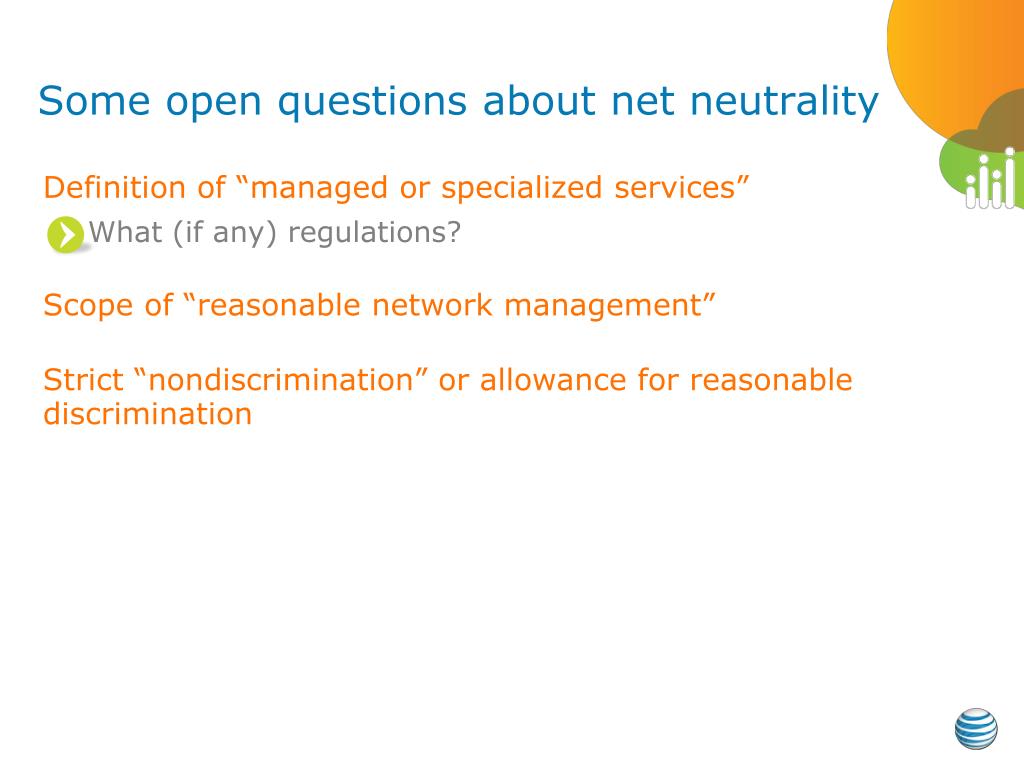 Some open questions about net neutrality

Definition of “managed or specialized services”

What (if any) regulations?

Scope of “reasonable network management”

Strict “nondiscrimination” or allowance for reasonable discrimination